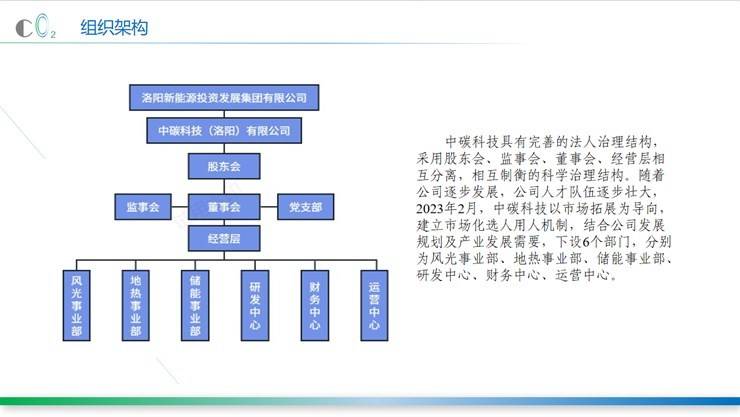 $CO_2$ 组织架构

洛阳新能源投资发展集团有限公司

中碳科技（洛阳）有限公司

股东会

监事会

董事会

党支部

经营层

风光事业部

地热事业部

储能事业部

研发中心

财务中心

运营中心

中碳科技具有完善的法人治理结构，采用股东会、监事会、董事会、经营层相互分离，相互制衡的科学治理结构。随着公司逐步发展，公司人才队伍逐步壮大，2023年2月，中碳科技以市场拓展为导向，建立市场化选人用人机制，结合公司发展规划及产业发展需要，下设6个部门，分别为风光事业部、地热事业部、储能事业部、研发中心、财务中心、运营中心。